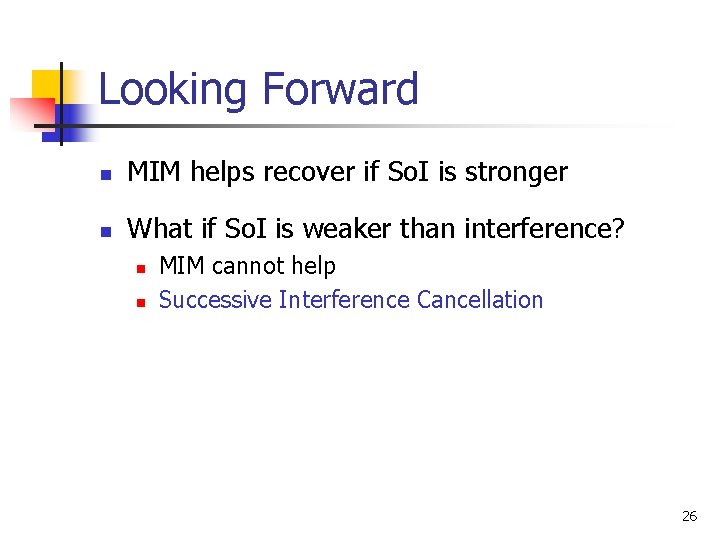 Looking Forward

- MIM helps recover if SoI is stronger
- What if SoI is weaker than interference?
  - MIM cannot help
  - Successive Interference Cancellation

26